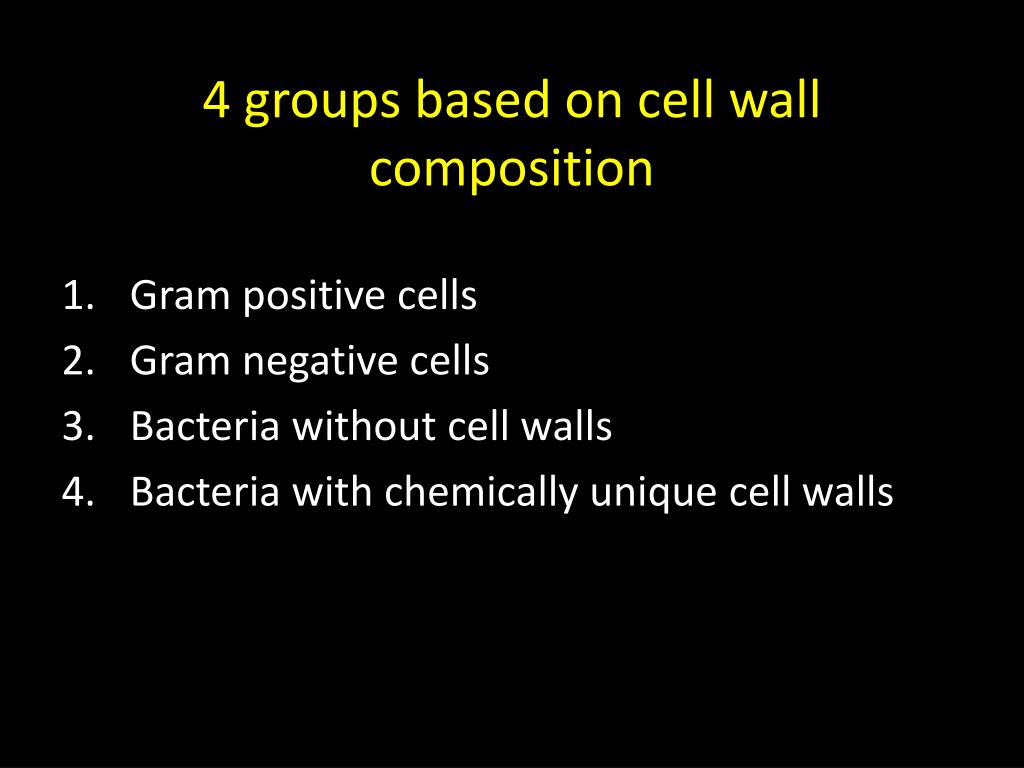 4 groups based on cell wall composition

1. Gram positive cells
2. Gram negative cells
3. Bacteria without cell walls
4. Bacteria with chemically unique cell walls